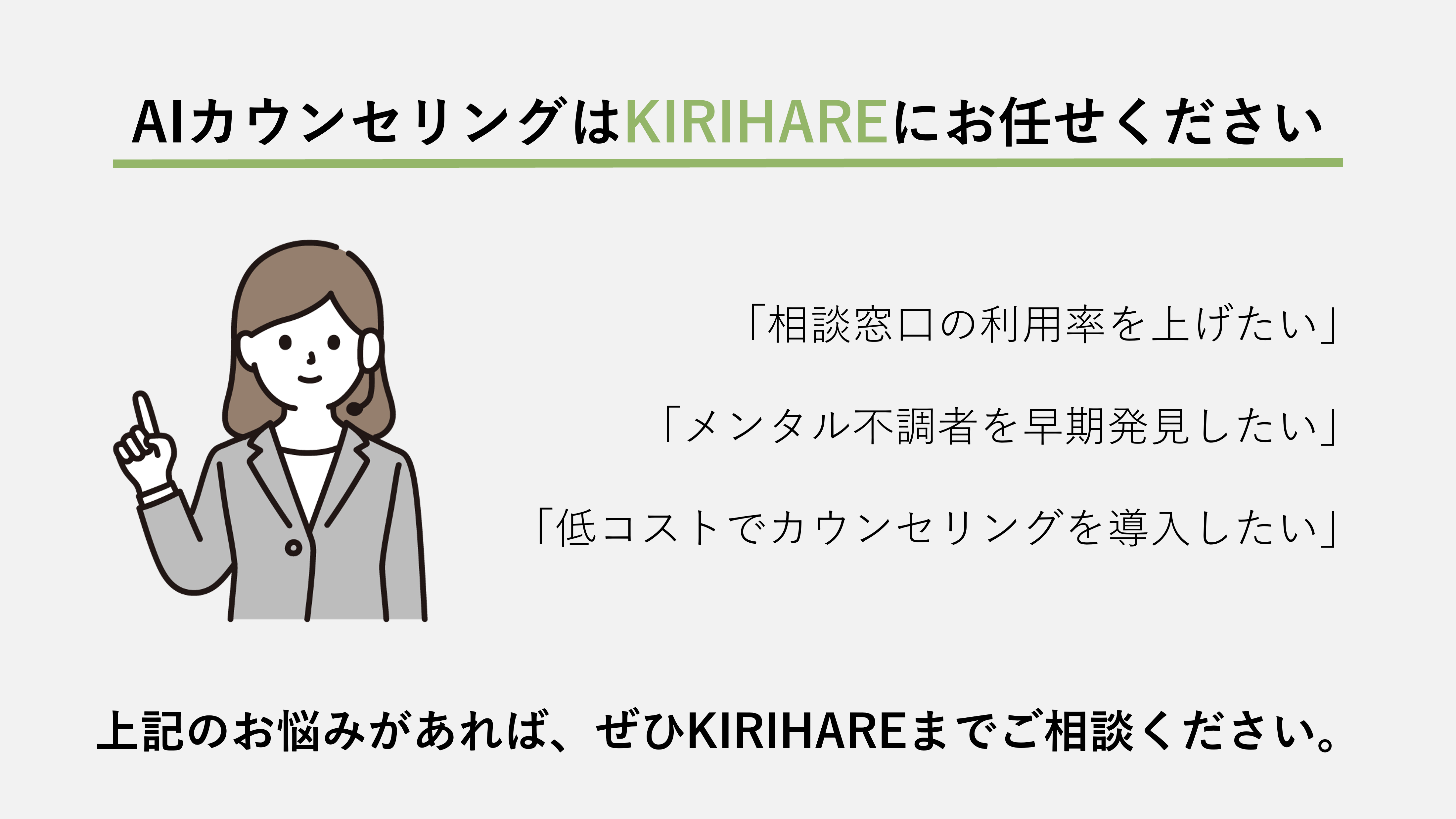 AIカウンセリングはKIRIHAREにお任せください

「相談窓口の利用率を上げたい」

「メンタル不調者を早期発見したい」

「低コストでカウンセリングを導入したい」

上記のお悩みがあれば、ぜひKIRIHAREまでご相談ください。